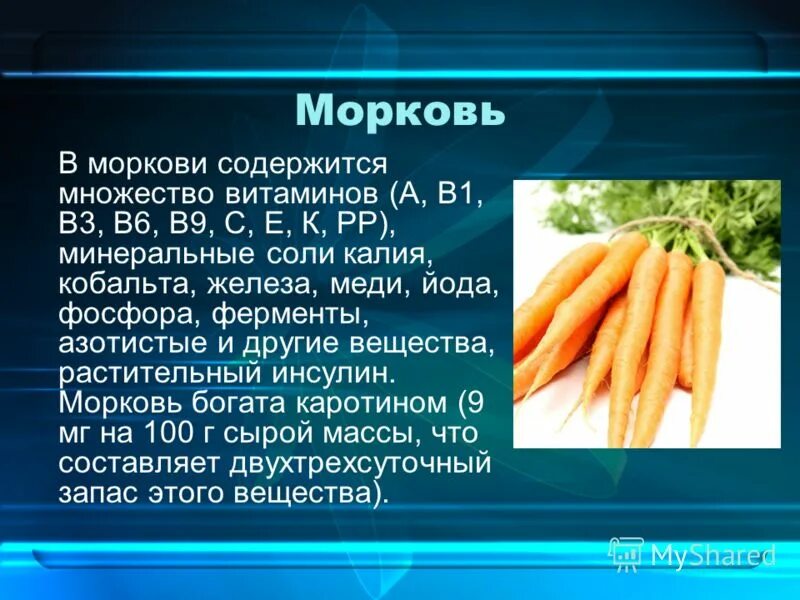 Морковь

В моркови содержится множество витаминов (А, В1, В3, В6, В9, С, Е, К, РР), минеральные соли калия, кобальта, железа, меди, йода, фосфора, ферменты, азотистые и другие вещества, растительный инсулин. Морковь богата каротином (9 мг на 100 г сырой массы, что составляет двухтрехсуточный запас этого вещества).

MyShared